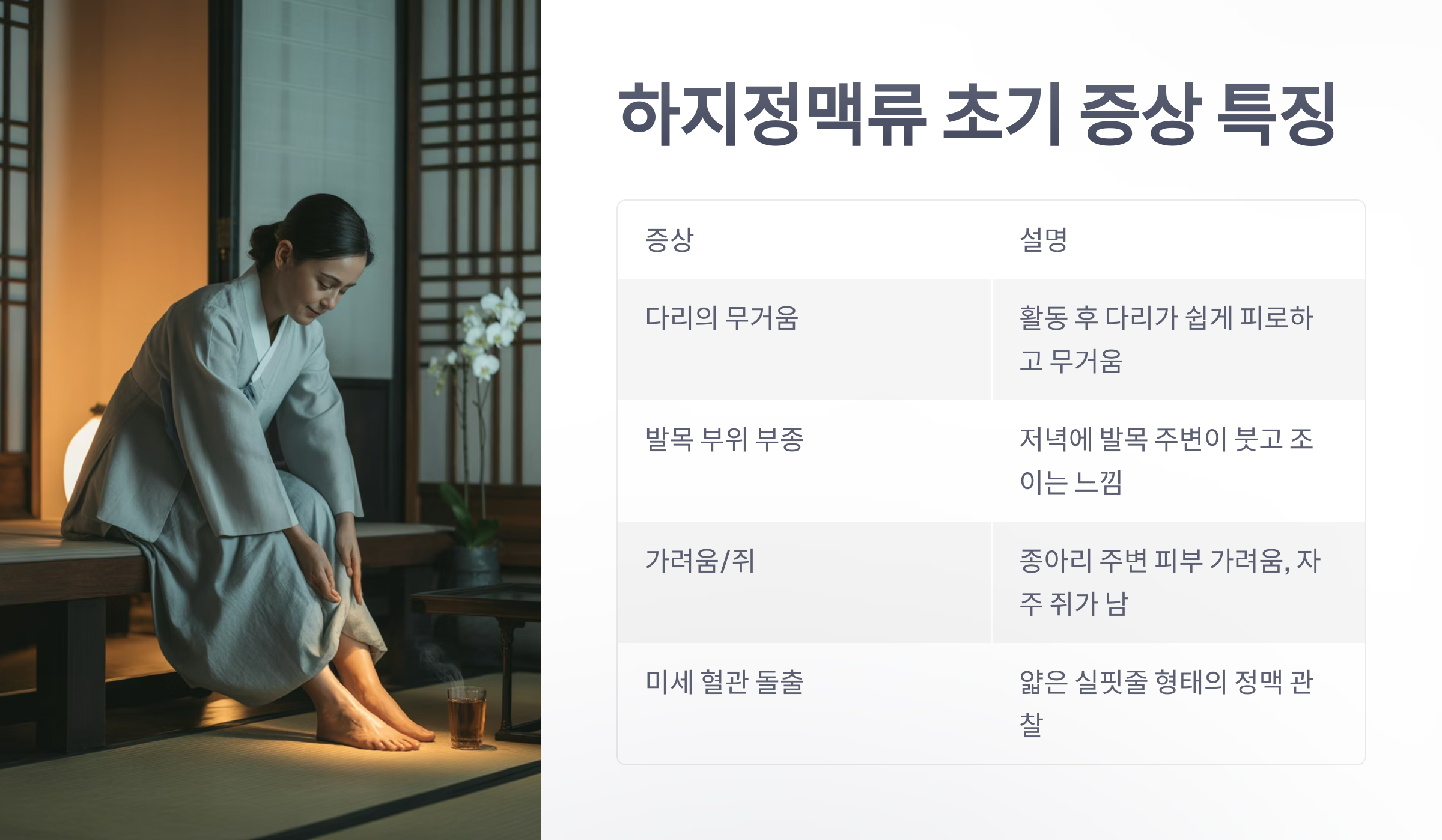 하지정맥류 초기 증상 특징

| 증상 | 설명 |
|---|---|
| 다리의 무거움 | 활동 후 다리가 쉽게 피로하고 무거움 |
| 발목 부위 부종 | 저녁에 발목 주변이 붓고 조이는 느낌 |
| 가려움/쥐 | 종아리 주변 피부 가려움, 자주 쥐가 남 |
| 미세 혈관 돌출 | 얇은 실핏줄 형태의 정맥 관찰 |